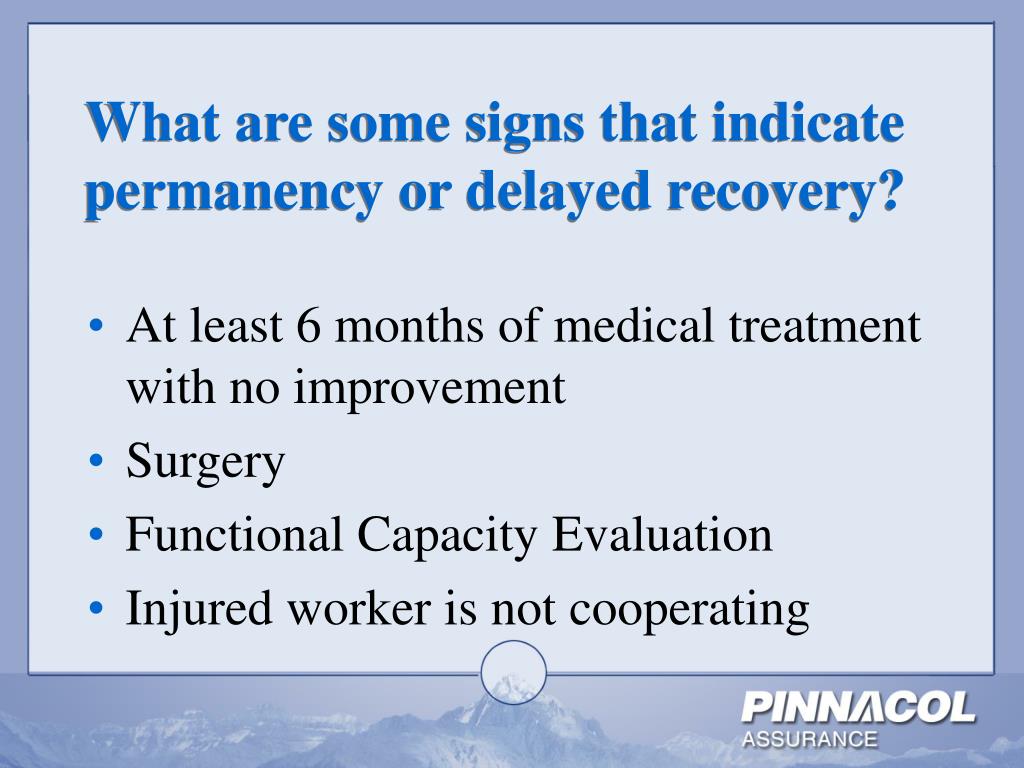 What are some signs that indicate permanency or delayed recovery?

• At least 6 months of medical treatment with no improvement
• Surgery
• Functional Capacity Evaluation
• Injured worker is not cooperating

PINNACOL
ASSURANCE